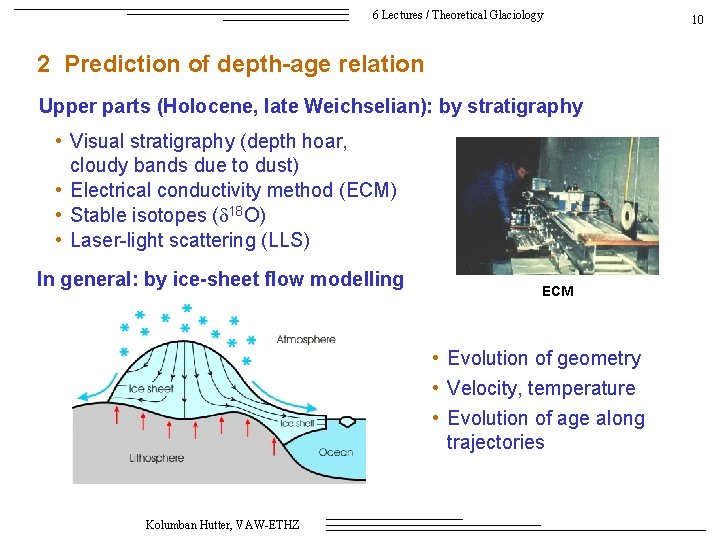 6 Lectures / Theoretical Glaciology

10

2 Prediction of depth-age relation

Upper parts (Holocene, late Weichselian): by stratigraphy

• Visual stratigraphy (depth hoar, cloudy bands due to dust)
• Electrical conductivity method (ECM)
• Stable isotopes ($\delta^{18}O$)
• Laser-light scattering (LLS)

ECM

In general: by ice-sheet flow modelling

Atmosphere

Ice sheet

Ice shelf

Lithosphere

Ocean

• Evolution of geometry
• Velocity, temperature
• Evolution of age along trajectories

Kolumban Hutter, VAW-ETHZ